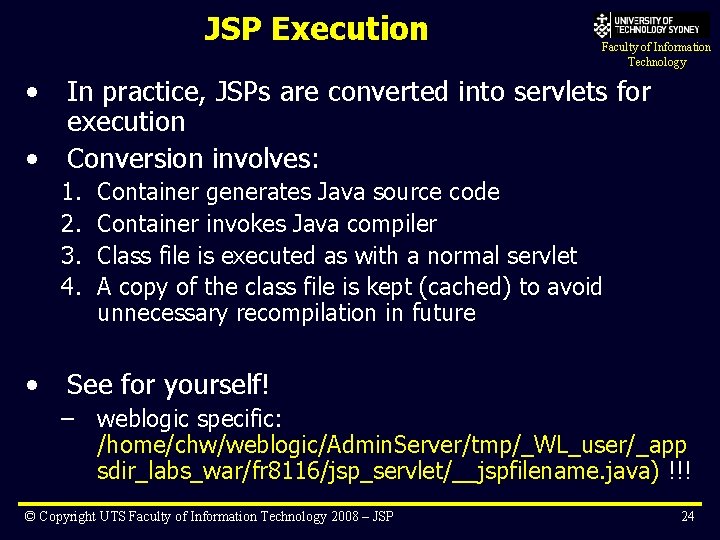 JSP Execution

UNIVERSITY OF TECHNOLOGY SYDNEY
Faculty of Information Technology

• In practice, JSPs are converted into servlets for execution
• Conversion involves:
1. Container generates Java source code
2. Container invokes Java compiler
3. Class file is executed as with a normal servlet
4. A copy of the class file is kept (cached) to avoid unnecessary recompilation in future

• See for yourself!
– weblogic specific: /home/chw/weblogic/AdminServer/tmp/_WL_user/_appsdir_labs_war/fr8116/jsp_servlet/__jspfilename.java) !!!

© Copyright UTS Faculty of Information Technology 2008 – JSP
24